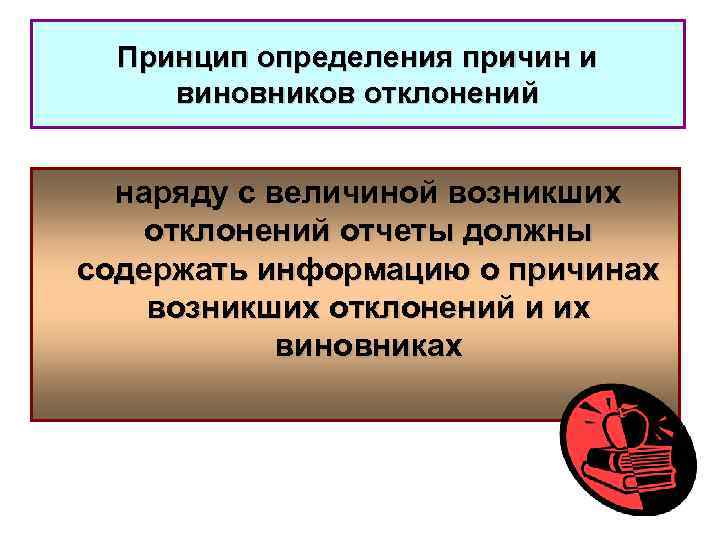 Принцип определения причин и виновников отклонений

наряду с величиной возникших отклонений отчеты должны содержать информацию о причинах возникших отклонений и их виновниках